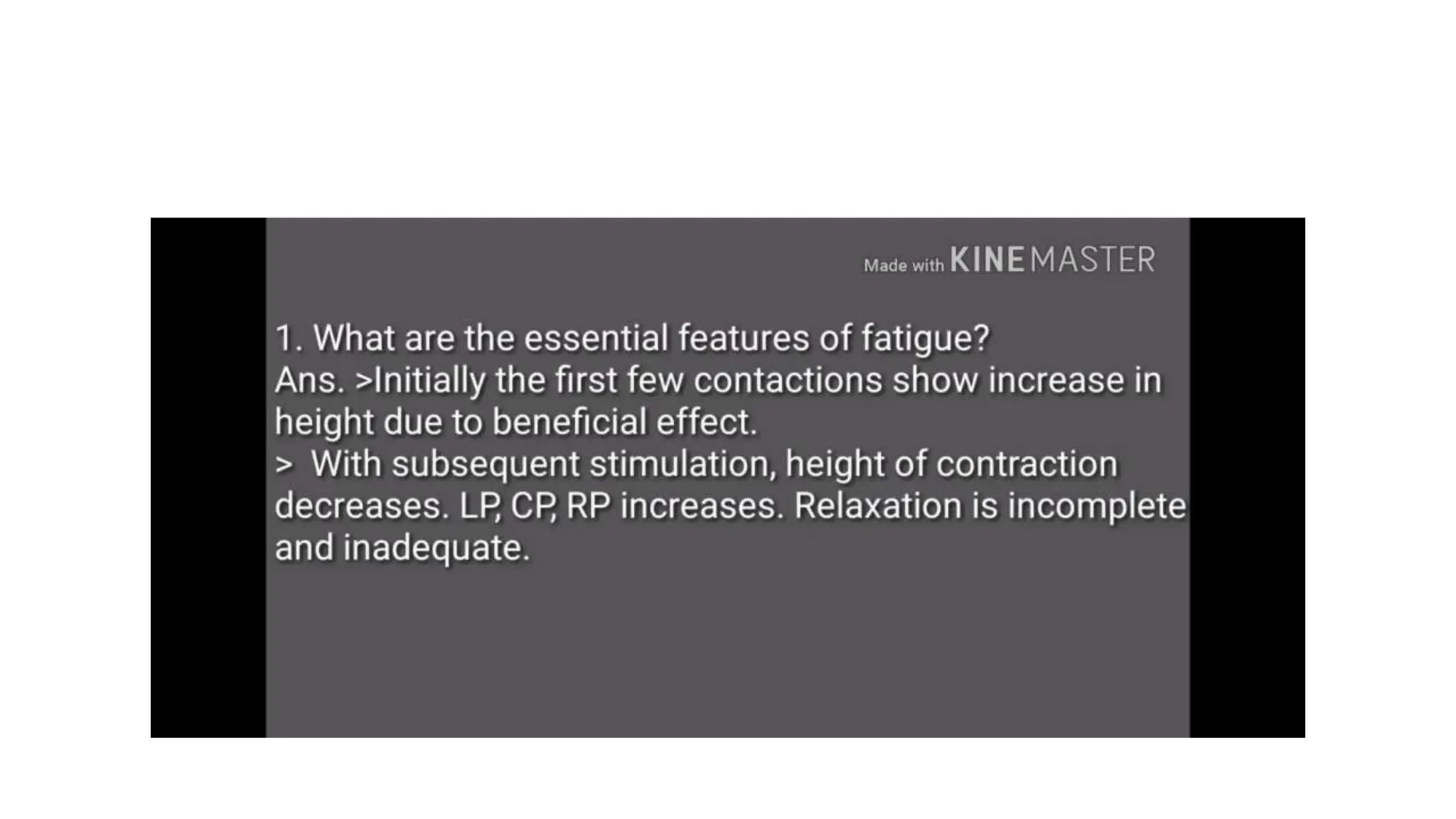 Made with KINEMASTER

1. What are the essential features of fatigue?
Ans. >Initially the first few contactions show increase in height due to beneficial effect.
> With subsequent stimulation, height of contraction decreases. LP, CP, RP increases. Relaxation is incomplete and inadequate.